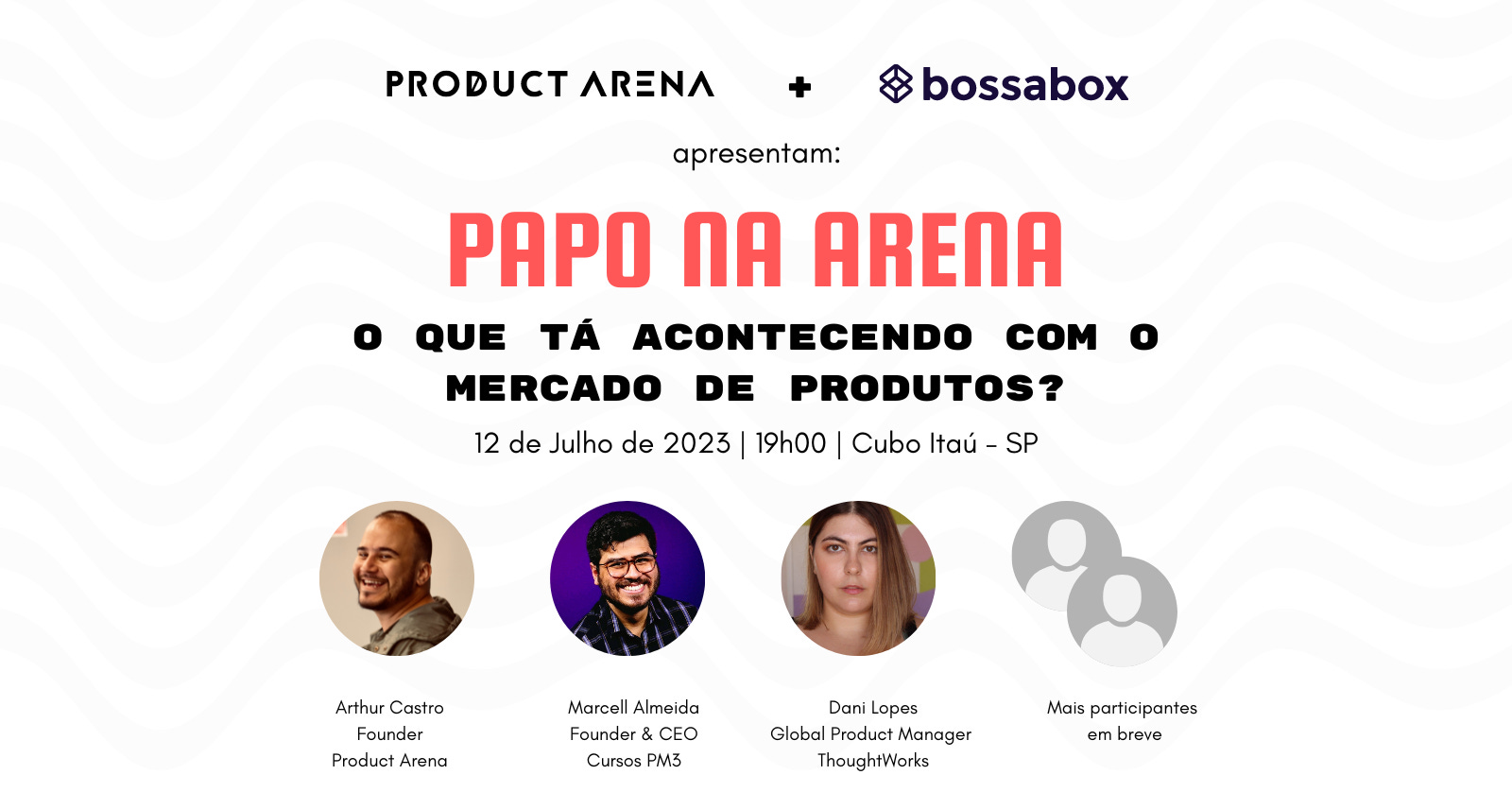 PRODUCT ARENA + bossabox

apresentam:

PAPO NA ARENA

O QUE TÁ ACONTECENDO COM O MERCADO DE PRODUTOS?

12 de Julho de 2023 | 19h00 | Cubo Itaú - SP

Arthur Castro
Founder
Product Arena

Marcell Almeida
Founder & CEO
Cursos PM3

Dani Lopes
Global Product Manager
ThoughtWorks

Mais participantes
em breve